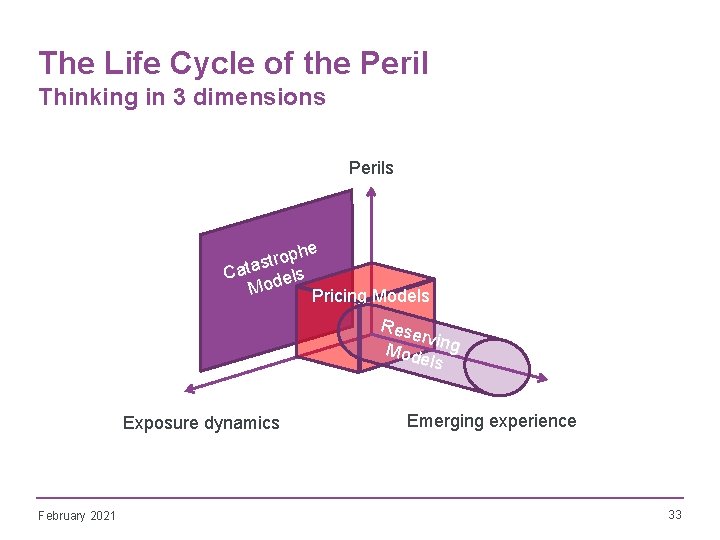 The Life Cycle of the Peril
Thinking in 3 dimensions

Perils

Catastrophe Models

Pricing Models

Reserving Models

Exposure dynamics

Emerging experience

February 2021

33